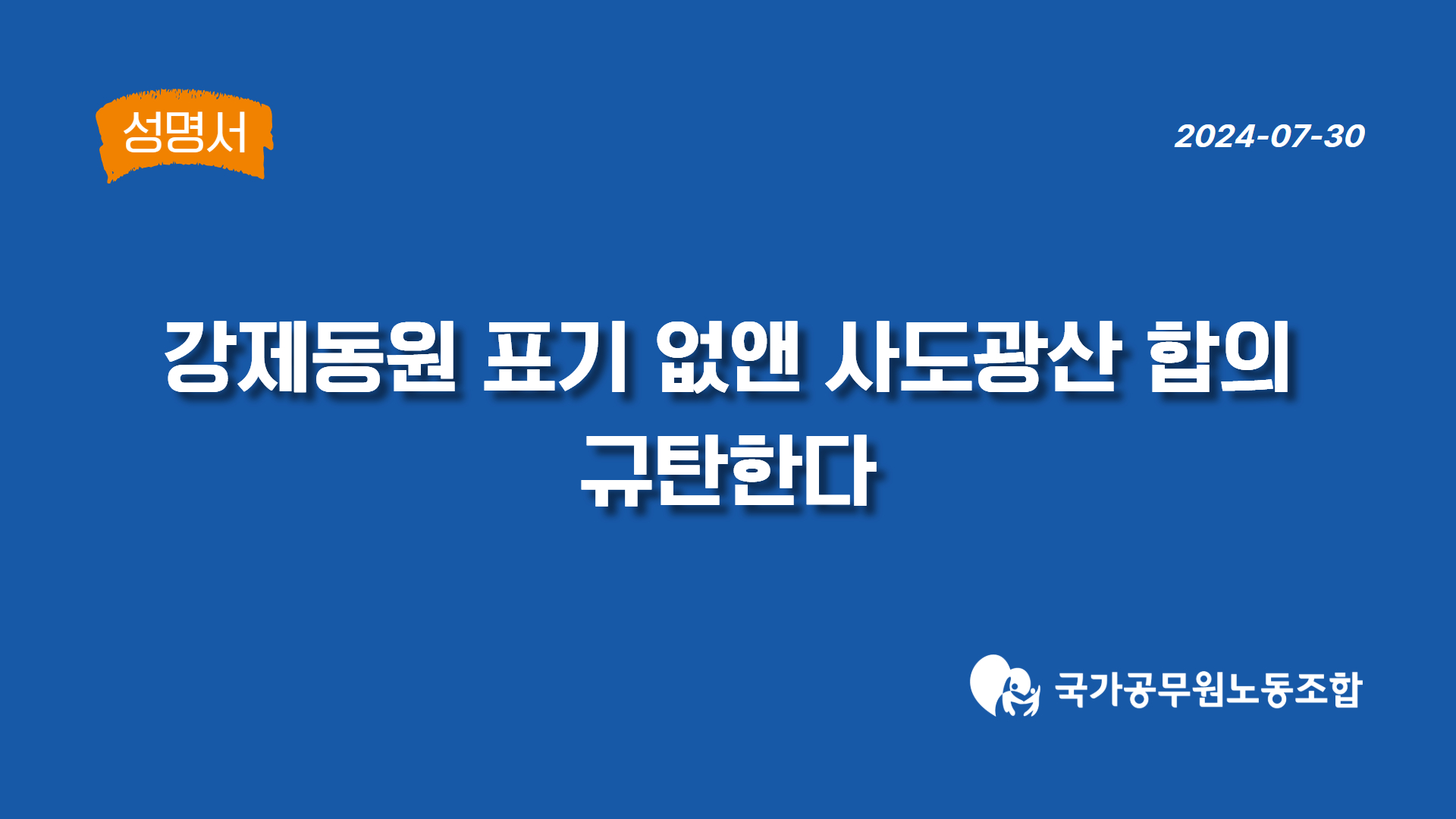 성명서

2024-07-30

강제동원 표기 없앤 사도광산 합의 규탄한다

국가공무원노동조합